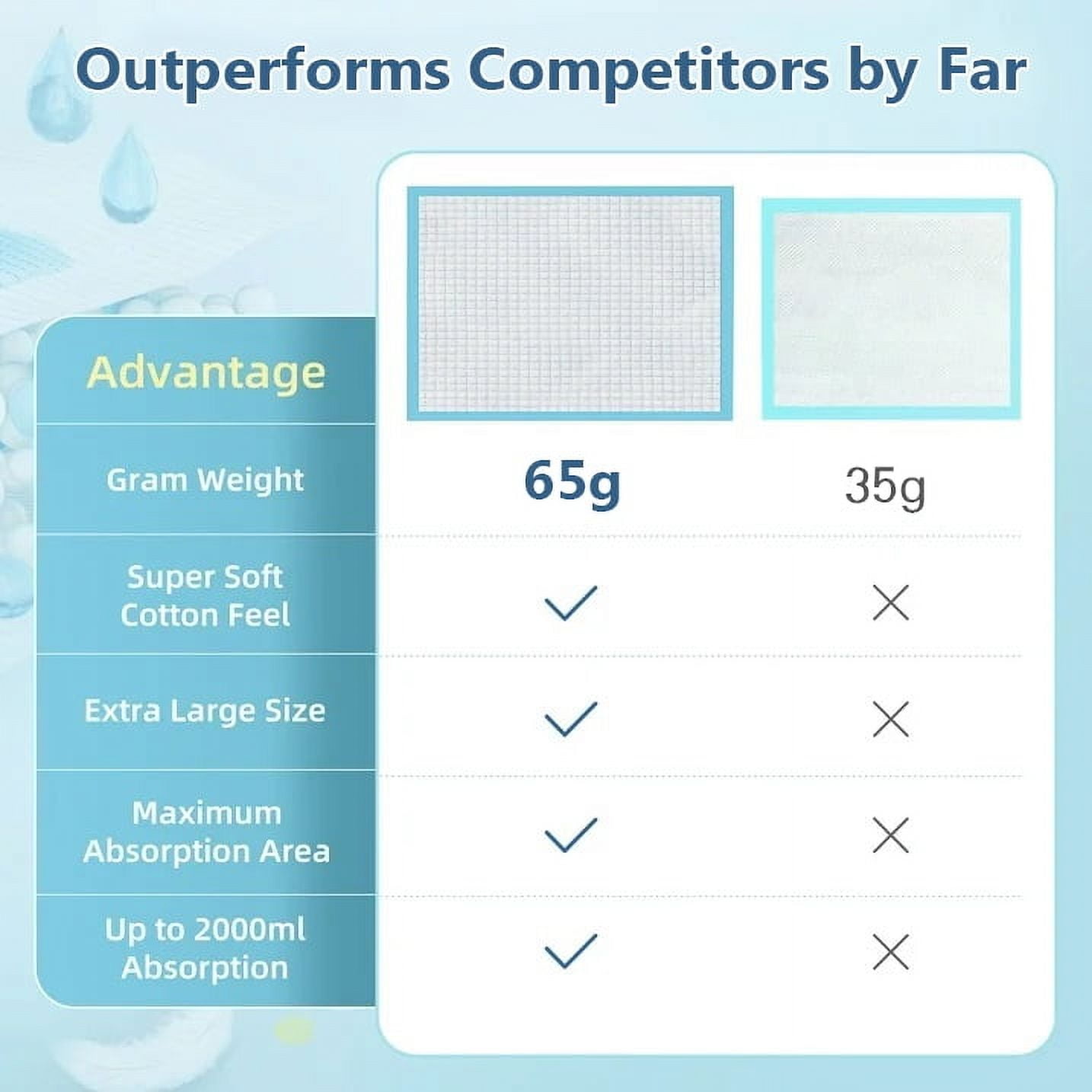 Outperforms Competitors by Far

| Advantage | | |
|---|---|---|
| Gram Weight | 65g | 35g |
| Super Soft Cotton Feel | ✓ | × |
| Extra Large Size | ✓ | × |
| Maximum Absorption Area | ✓ | × |
| Up to 2000ml Absorption | ✓ | × |